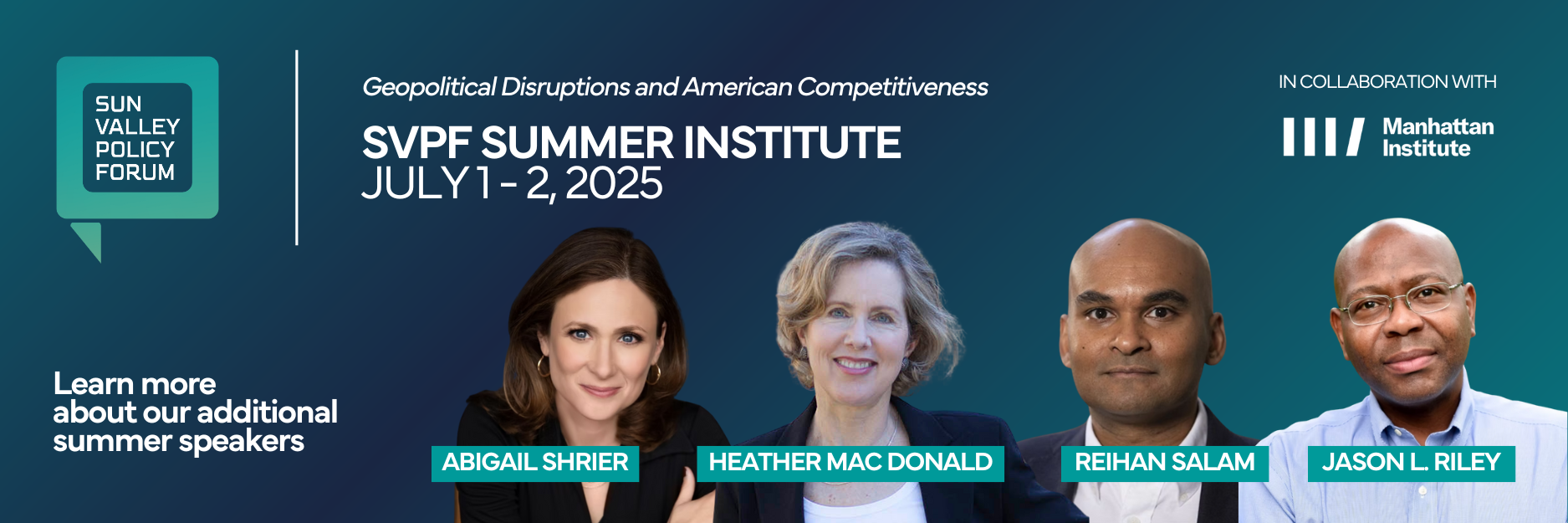 SUN VALLEY POLICY FORUM

Geopolitical Disruptions and American Competitiveness

SVPF SUMMER INSTITUTE
JULY 1 - 2, 2025

IN COLLABORATION WITH

Manhattan Institute

Learn more about our additional summer speakers

ABIGAIL SHRIER

HEATHER MAC DONALD

REIHAN SALAM

JASON L. RILEY